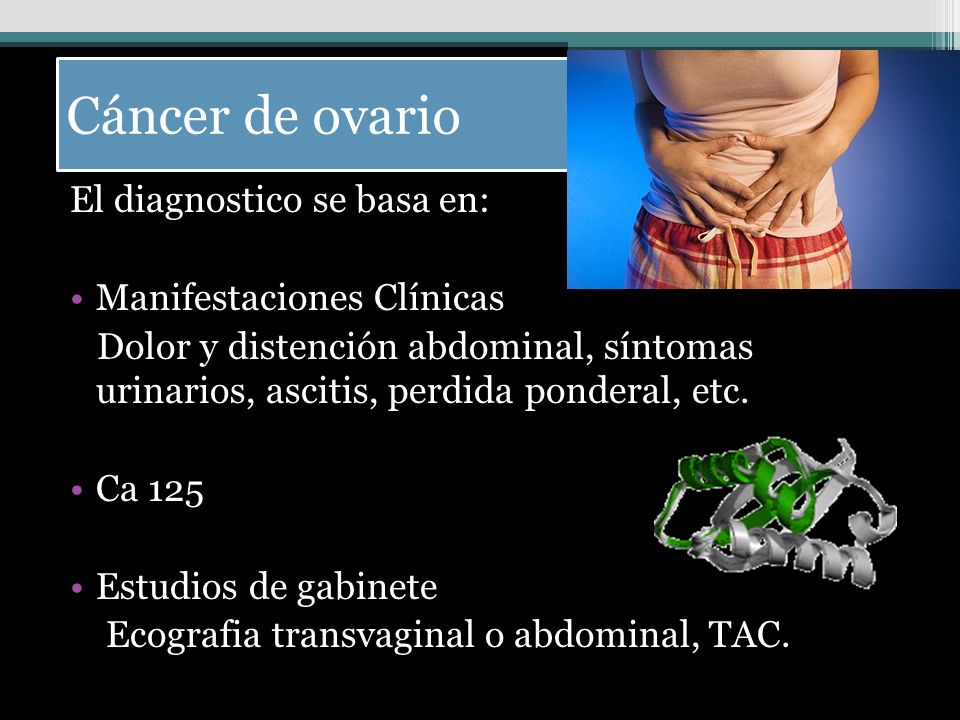 Cáncer de ovario

El diagnostico se basa en:

• Manifestaciones Clínicas
Dolor y distención abdominal, síntomas urinarios, ascitis, perdida ponderal, etc.

• Ca 125

• Estudios de gabinete
Ecografia transvaginal o abdominal, TAC.